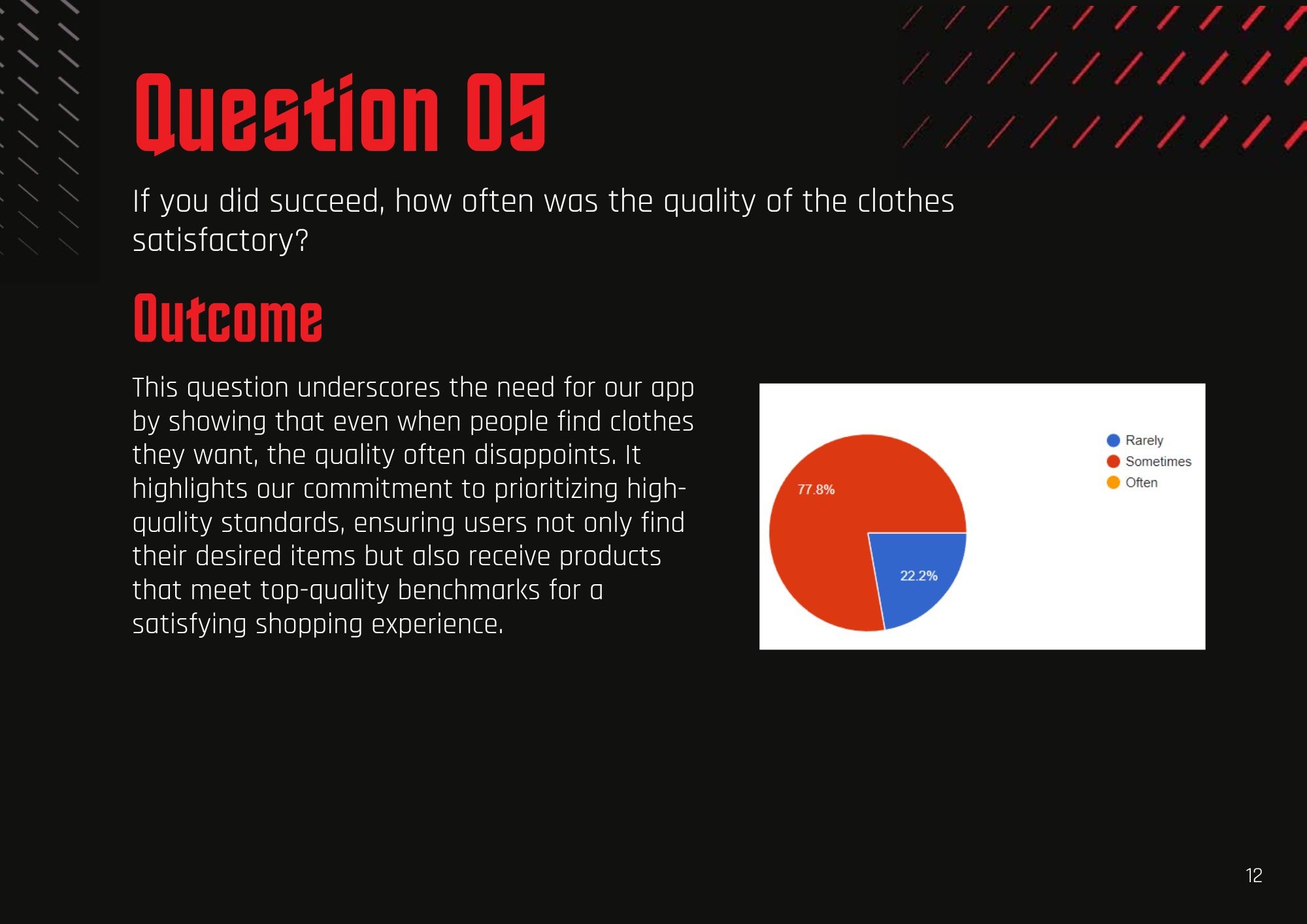 Question 05

If you did succeed, how often was the quality of the clothes satisfactory?

Outcome

This question underscores the need for our app by showing that even when people find clothes they want, the quality often disappoints. It highlights our commitment to prioritizing high-quality standards, ensuring users not only find their desired items but also receive products that meet top-quality benchmarks for a satisfying shopping experience.

77.8%
22.2%
Rarely
Sometimes
Often

12